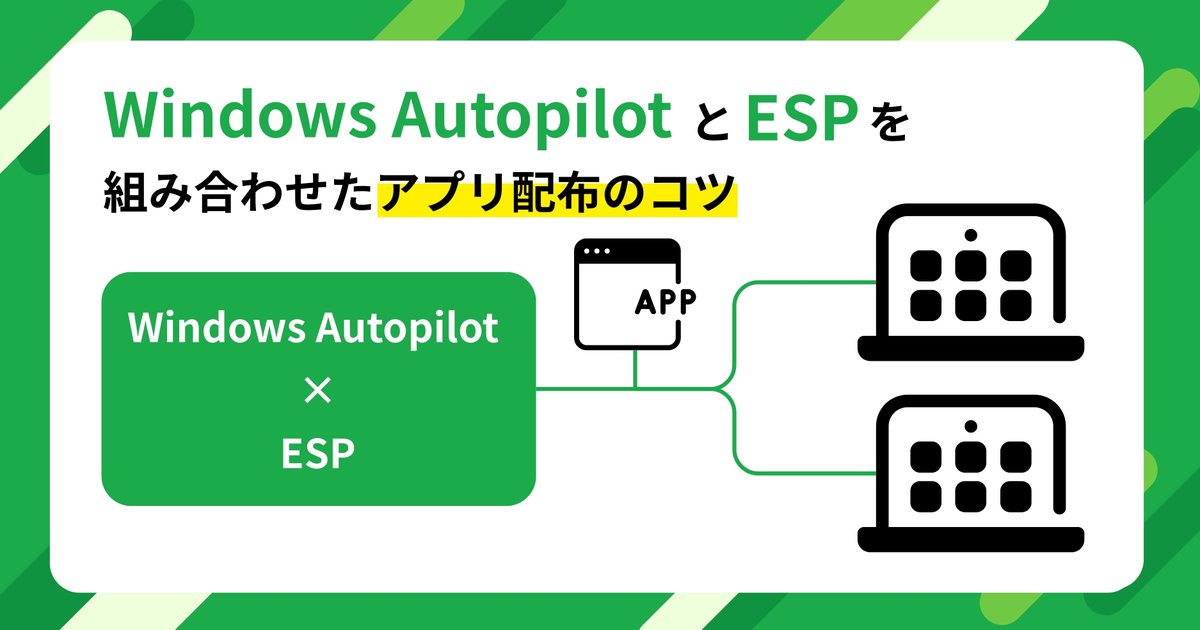 Windows Autopilot と ESP を
組み合わせたアプリ配布のコツ

Windows Autopilot
×
ESP

APP